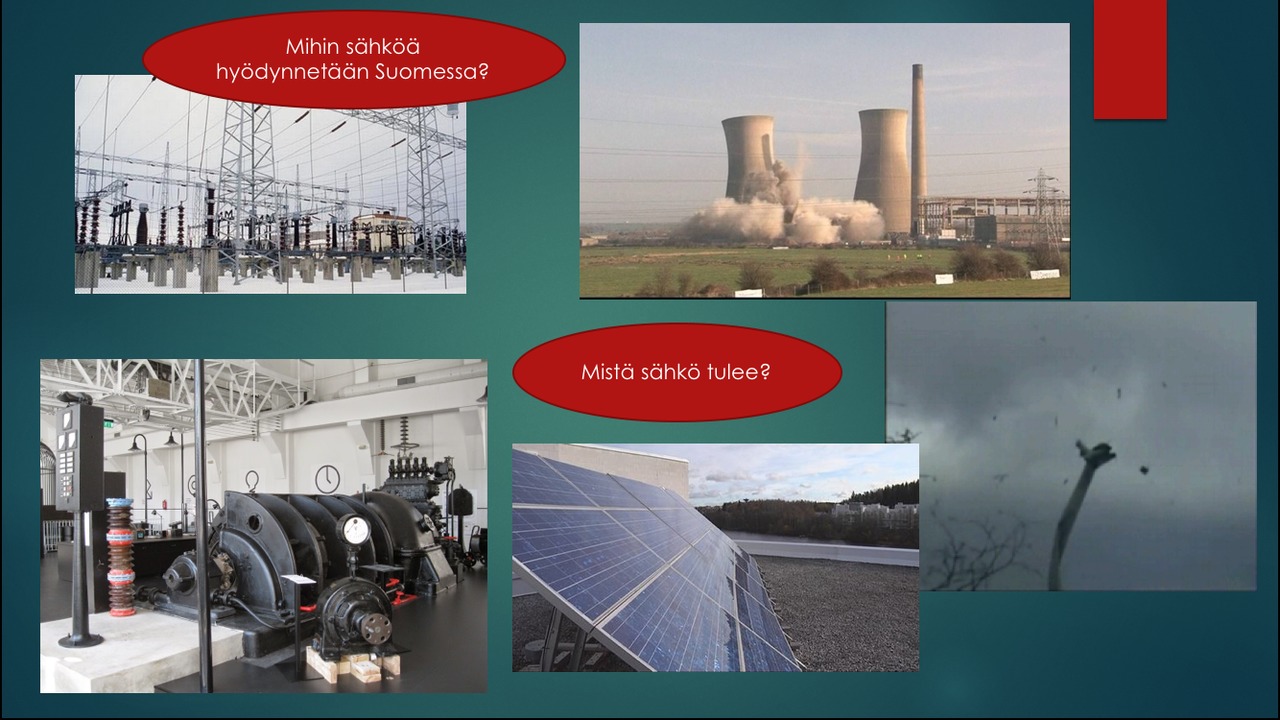 Mihin sähköä hyödynnetään Suomessa?

Mistä sähkö tulee?